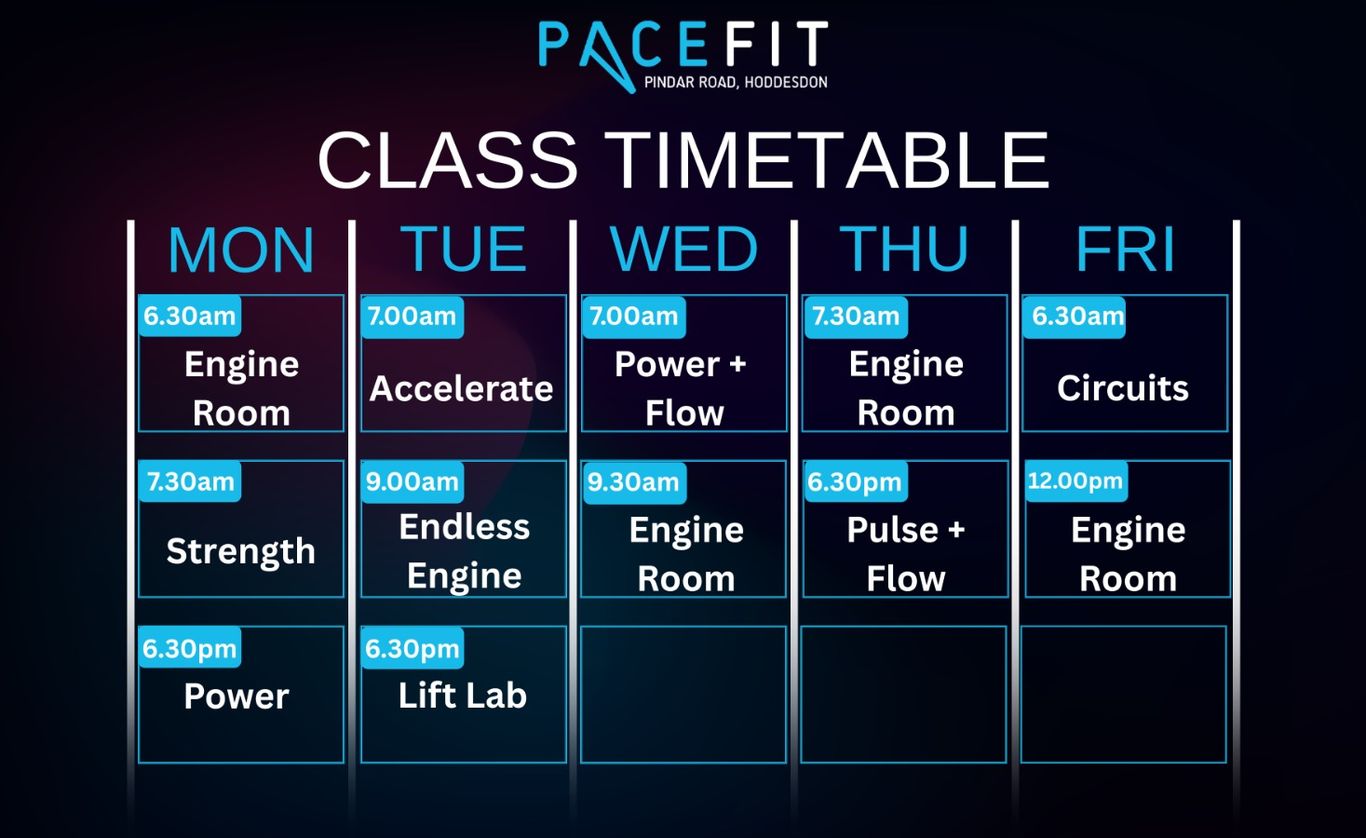 PACEFIT
PINDAR ROAD, HODDESDON

CLASS TIMETABLE

| MON | TUE | WED | THU | FRI |
|---|---|---|---|---|
| 6.30am Engine Room | 7.00am Accelerate | 7.00am Power + Flow | 7.30am Engine Room | 6.30am Circuits |
| 7.30am Strength | 9.00am Endless Engine | 9.30am Engine Room | 6.30pm Pulse + Flow | 12.00pm Engine Room |
| 6.30pm Power | 6.30pm Lift Lab | | | |